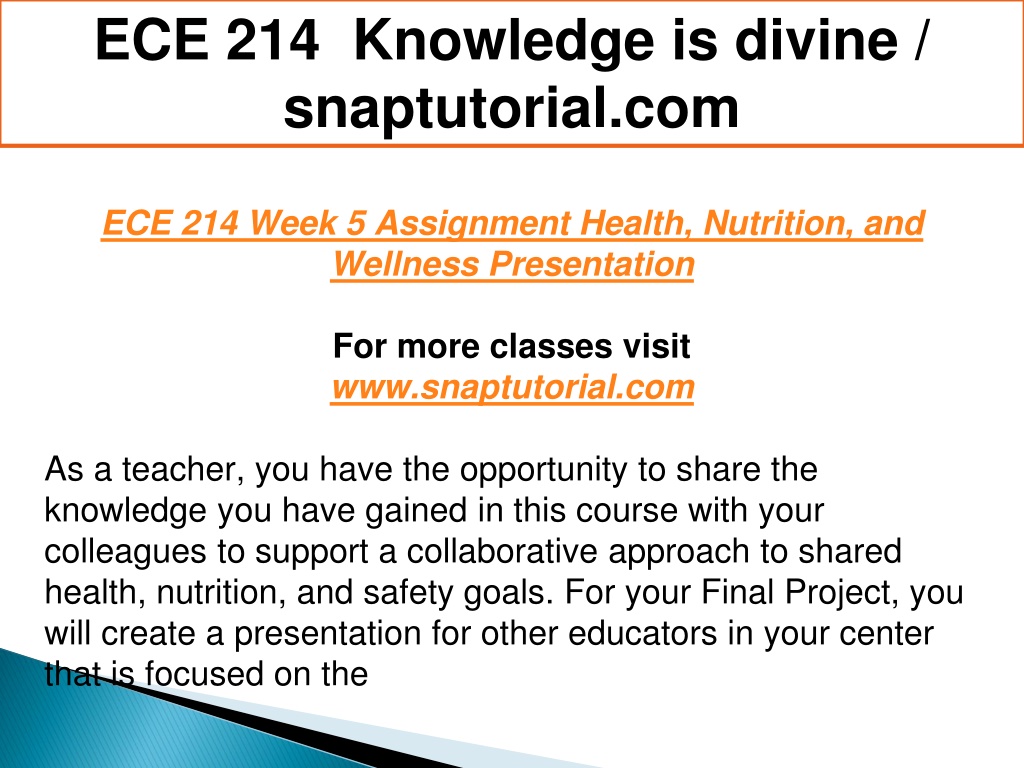 ECE 214 Knowledge is divine / snaptutorial.com

ECE 214 Week 5 Assignment Health, Nutrition, and Wellness Presentation

For more classes visit
www.snaptutorial.com

As a teacher, you have the opportunity to share the knowledge you have gained in this course with your colleagues to support a collaborative approach to shared health, nutrition, and safety goals. For your Final Project, you will create a presentation for other educators in your center that is focused on the